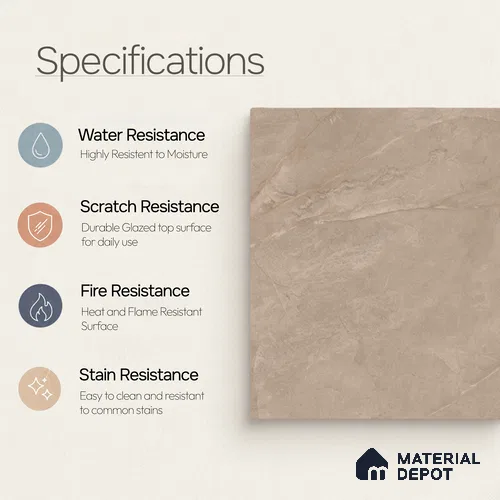 Specifications

Water Resistance
Highly Resistent to Moisture

Scratch Resistance
Durable Glazed top surface for daily use

Fire Resistance
Heat and Flame Resistant Surface

Stain Resistance
Easy to clean and resistant to common stains

MATERIAL DEPOT